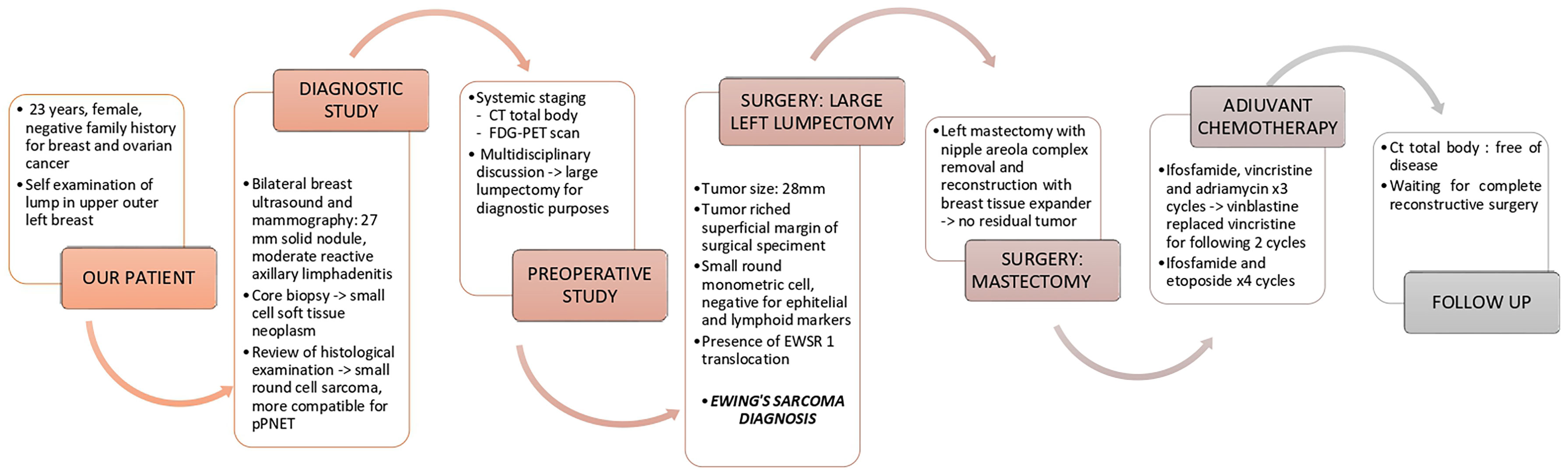 • 23 years, female, negative family history for breast and ovarian cancer
• Self examination of lump in upper outer left breast

OUR PATIENT

DIAGNOSTIC STUDY

• Bilateral breast ultrasound and mammography: 27 mm solid nodule, moderate reactive axillary limphadenitis
• Core biopsy -> small cell soft tissue neoplasm
• Review of histological examination -> small round cell sarcoma, more compatible for pPNET

• Systemic staging
- CT total body
- FDG-PET scan
• Multidisciplinary discussion -> large lumpectomy for diagnostic purposes

PREOPERATIVE STUDY

SURGERY: LARGE LEFT LUMPECTOMY

• Tumor size: 28mm
• Tumor riched superficial margin of surgical speciment
• Small round monometric cell, negative for ephitelial and lymphoid markers
• Presence of EWSR 1 translocation

• EWING'S SARCOMA DIAGNOSIS

• Left mastectomy with nipple areola complex removal and reconstruction with breast tissue expander -> no residual tumor

SURGERY: MASTECTOMY

ADIUVANT CHEMOTHERAPY

• Ifosfamide, vincristine and adriamycin x3 cycles -> vinblastine replaced vincristine for following 2 cycles
• Ifosfamide and etoposide x4 cycles

• Ct total body : free of disease
• Waiting for complete reconstructive surgery

FOLLOW UP